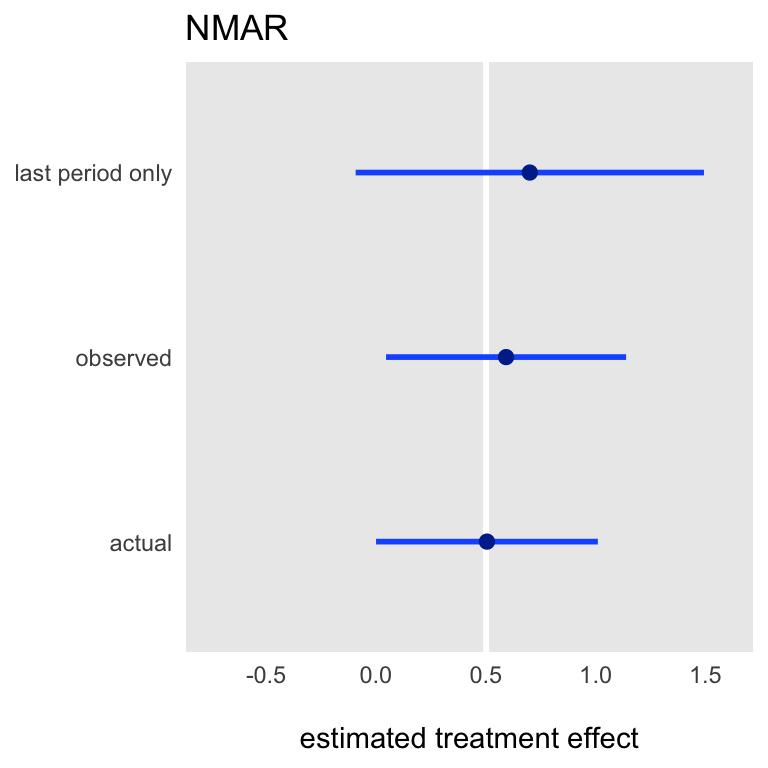 NMAR

last period only

observed

actual

-0.5
0.0
0.5
1.0
1.5

estimated treatment effect